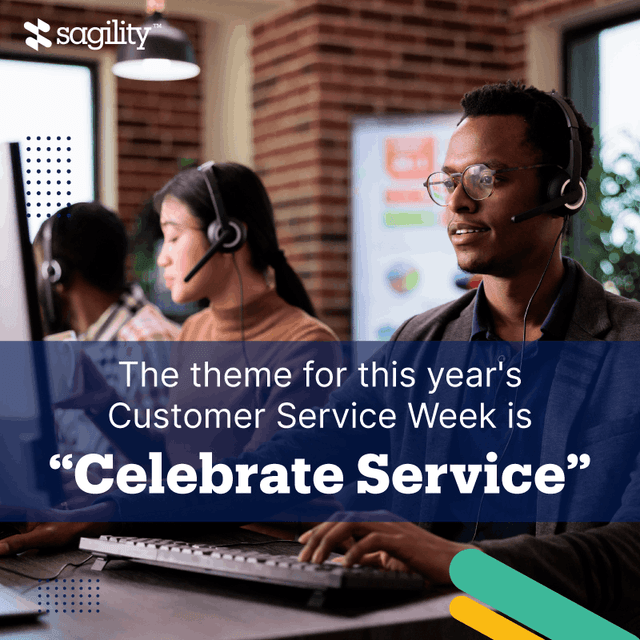 sagility™

The theme for this year's Customer Service Week is

“Celebrate Service”